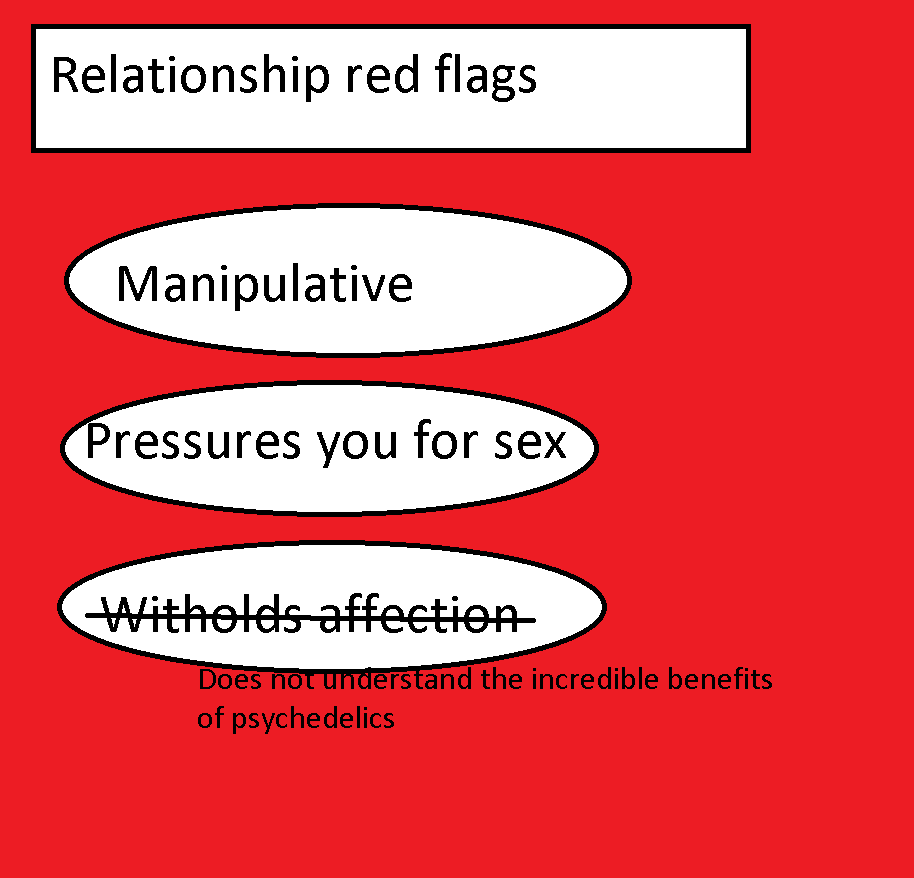 Relationship red flags

Manipulative

Pressures you for sex

~~Witholds affection~~

Does not understand the incredible benefits of psychedelics